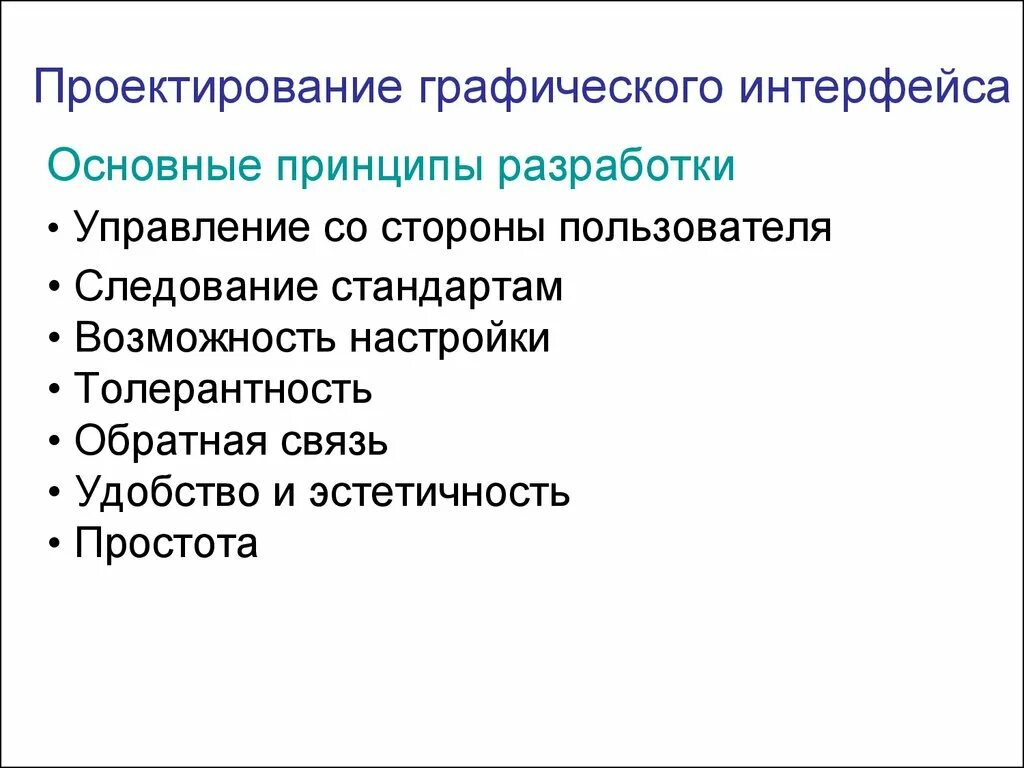 Проектирование графического интерфейса

Основные принципы разработки

• Управление со стороны пользователя
• Следование стандартам
• Возможность настройки
• Толерантность
• Обратная связь
• Удобство и эстетичность
• Простота